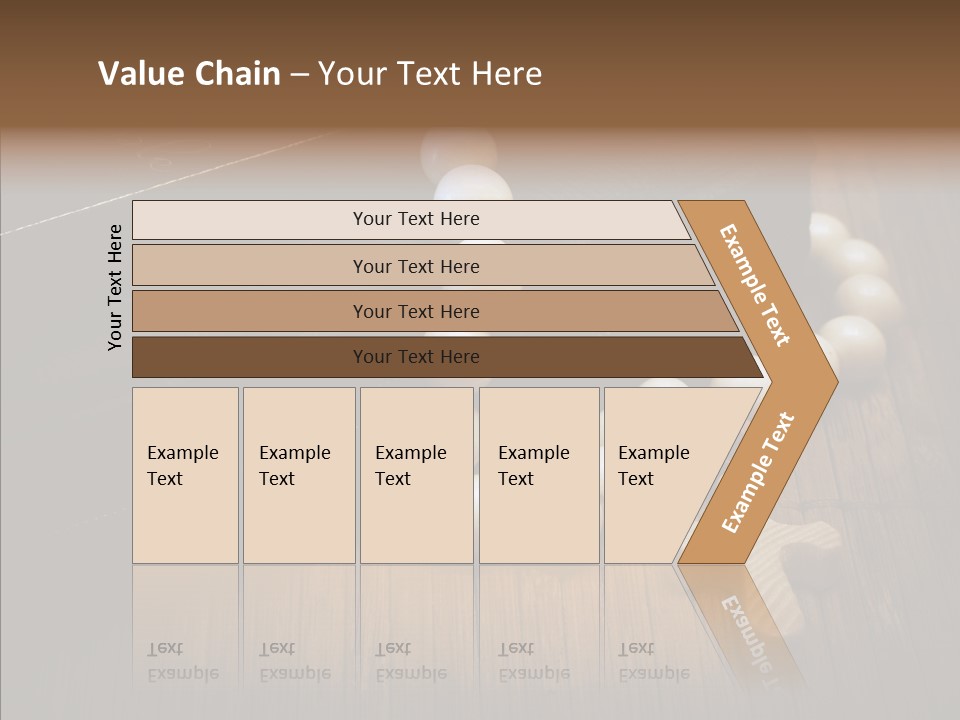 Value Chain – Your Text Here

Your Text Here

Your Text Here

Your Text Here

Your Text Here

Your Text Here

Example Text

Example Text

Example Text

Example Text

Example Text

Example Text

Example Text